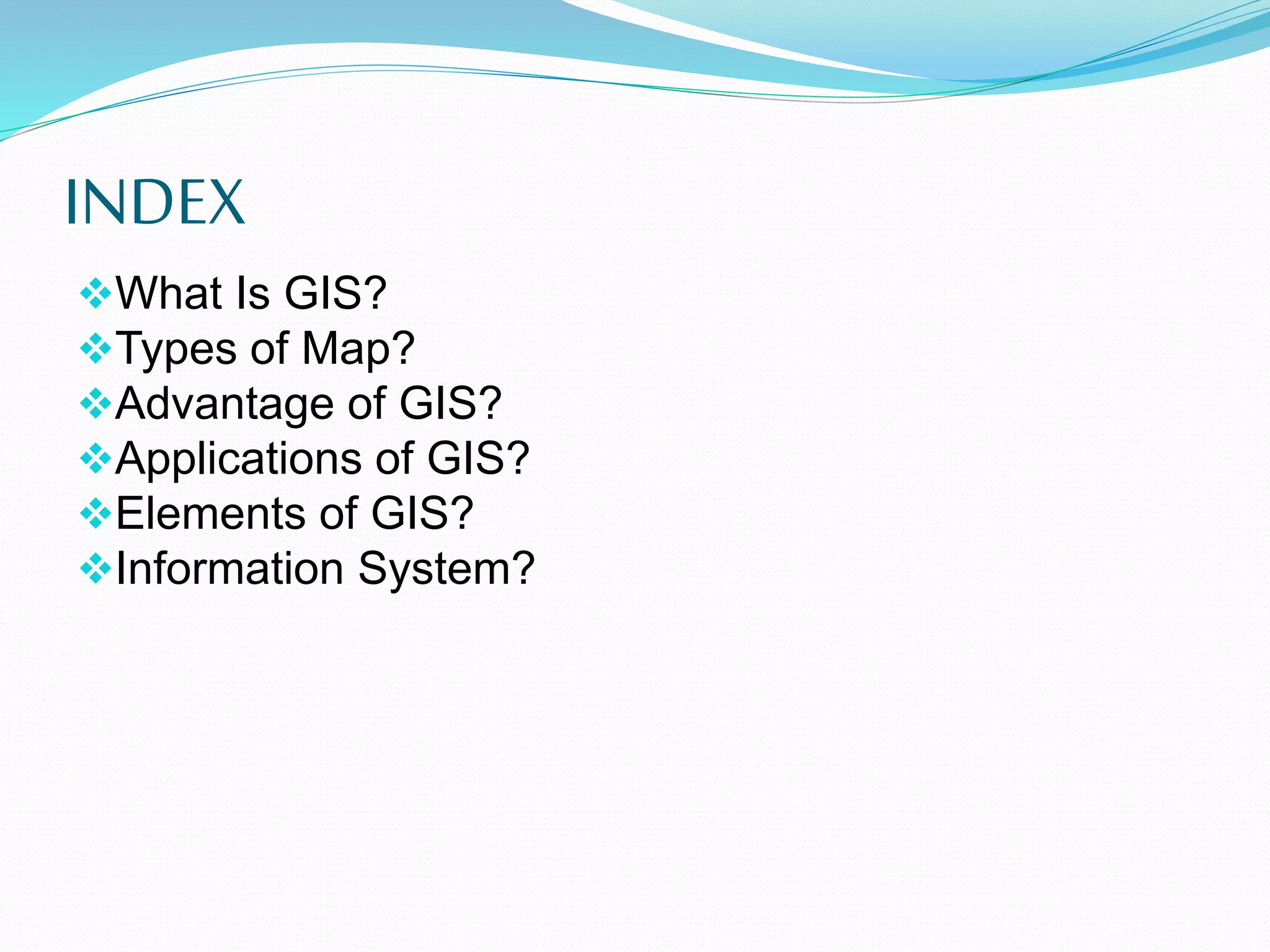 INDEX

❖What Is GIS?
❖Types of Map?
❖Advantage of GIS?
❖Applications of GIS?
❖Elements of GIS?
❖Information System?